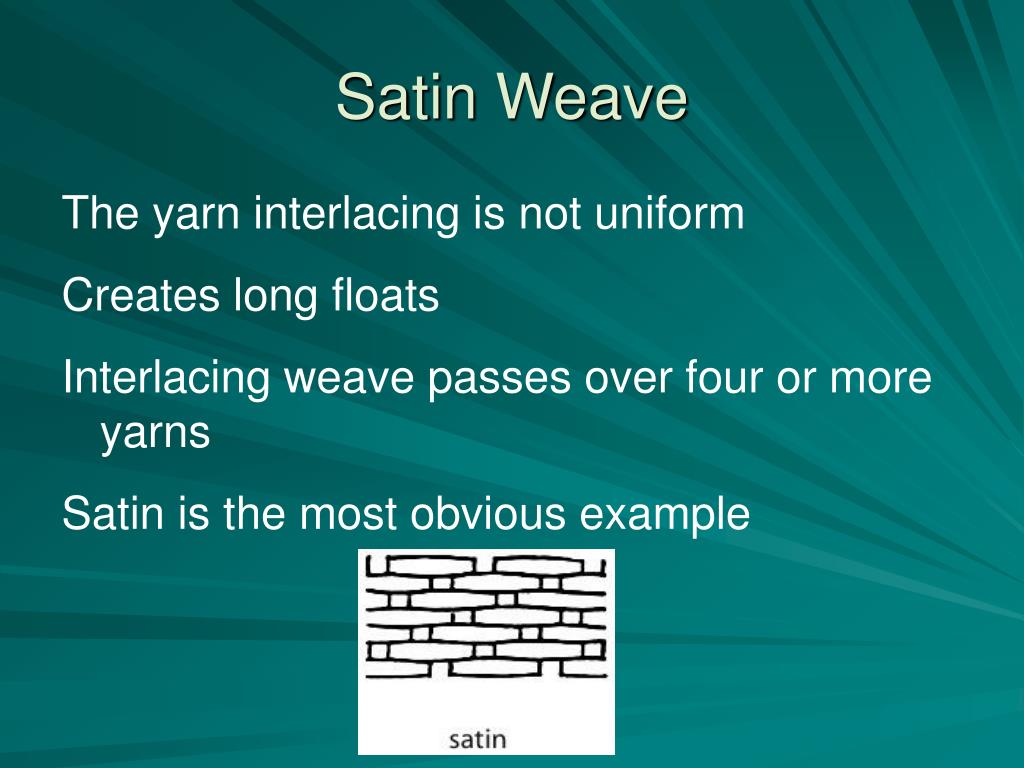 Satin Weave

The yarn interlacing is not uniform

Creates long floats

Interlacing weave passes over four or more yarns

Satin is the most obvious example

satin